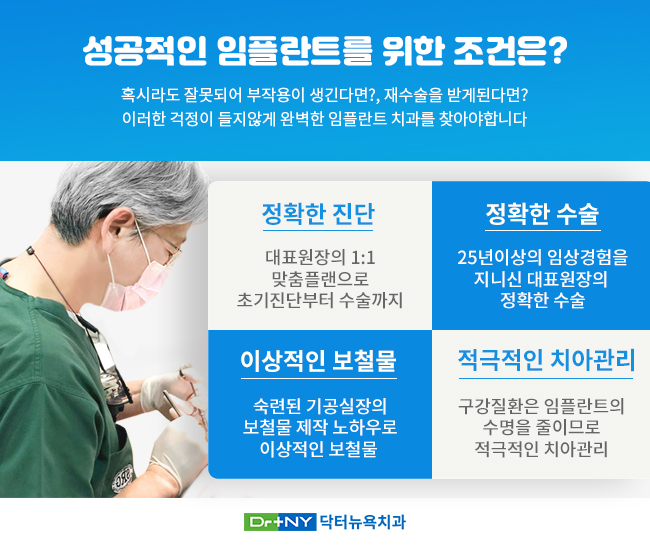 성공적인 임플란트를 위한 조건은?

혹시라도 잘못되어 부작용이 생긴다면?, 재수술을 받게된다면?
이러한 걱정이 들지않게 완벽한 임플란트 치과를 찾아야합니다

정확한 진단

대표원장의 1:1 맞춤플랜으로 초기진단부터 수술까지

정확한 수술

25년이상의 임상경험을 지니신 대표원장의 정확한 수술

이상적인 보철물

숙련된 기공실장의 보철물 제작 노하우로 이상적인 보철물

적극적인 치아관리

구강질환은 임플란트의 수명을 줄이므로 적극적인 치아관리

Dr+NY 닥터뉴욕치과